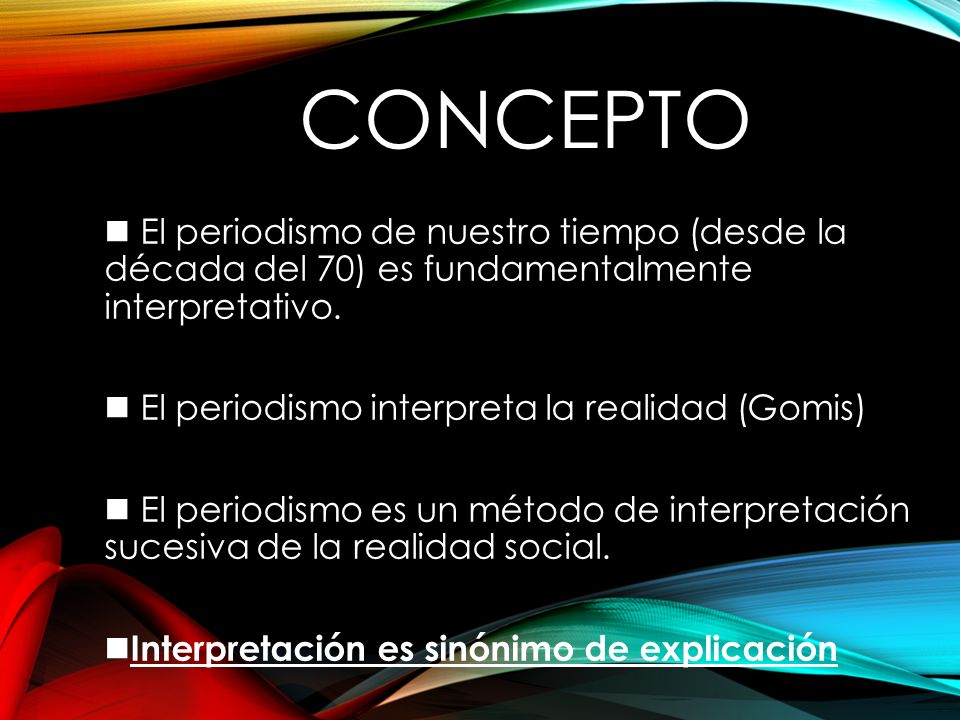 CONCEPTO

■ El periodismo de nuestro tiempo (desde la década del 70) es fundamentalmente interpretativo.

■ El periodismo interpreta la realidad (Gomis)

■ El periodismo es un método de interpretación sucesiva de la realidad social.

■Interpretación es sinónimo de explicación